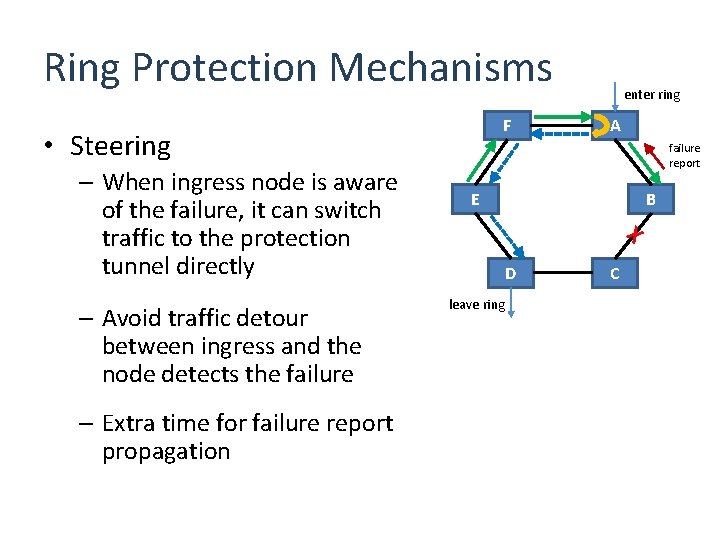 Ring Protection Mechanisms

• Steering

– When ingress node is aware of the failure, it can switch traffic to the protection tunnel directly

– Avoid traffic detour between ingress and the node detects the failure

– Extra time for failure report propagation

enter ring

F

A

failure report

E

B

D

C

leave ring